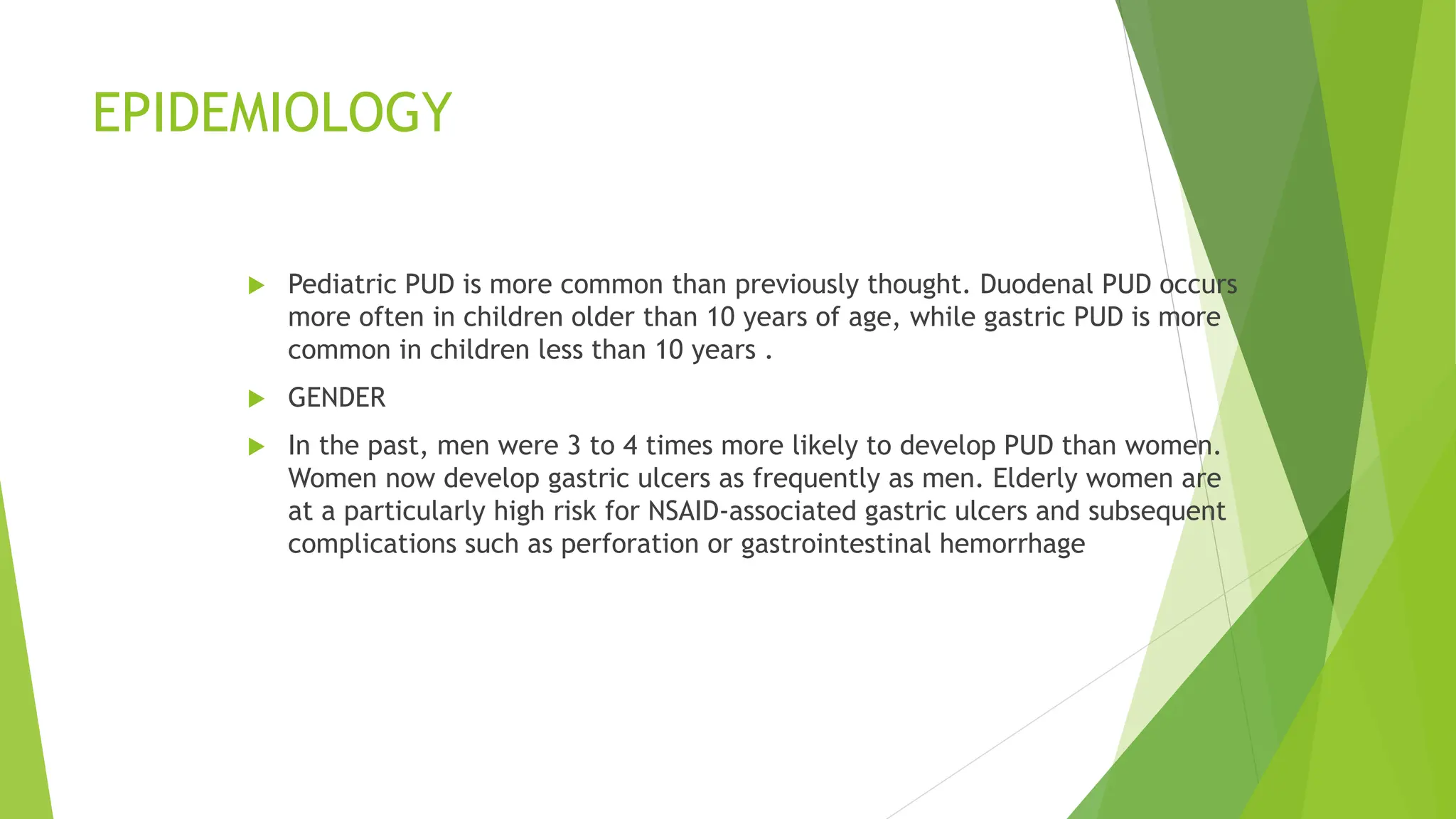 EPIDEMIOLOGY

Pediatric PUD is more common than previously thought. Duodenal PUD occurs more often in children older than 10 years of age, while gastric PUD is more common in children less than 10 years .

GENDER

In the past, men were 3 to 4 times more likely to develop PUD than women. Women now develop gastric ulcers as frequently as men. Elderly women are at a particularly high risk for NSAID-associated gastric ulcers and subsequent complications such as perforation or gastrointestinal hemorrhage